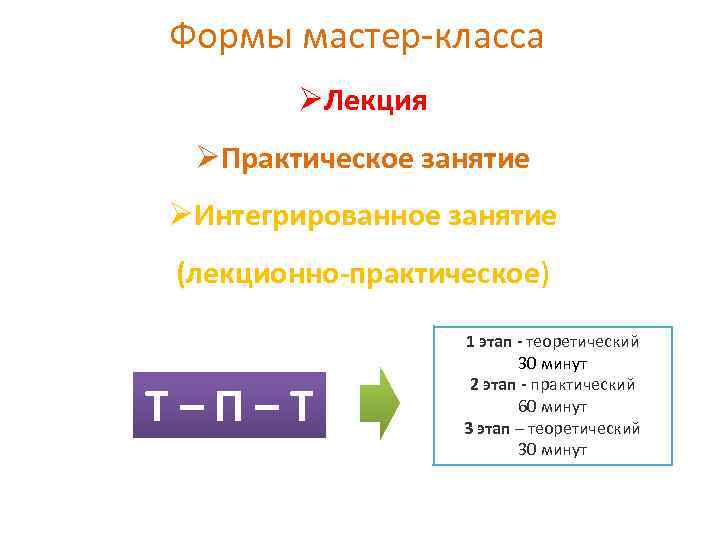 Формы мастер-класса

➢Лекция

➢Практическое занятие

➢Интегрированное занятие

(лекционно-практическое)

Т – П – Т

1 этап - теоретический
30 минут
2 этап - практический
60 минут
3 этап – теоретический
30 минут